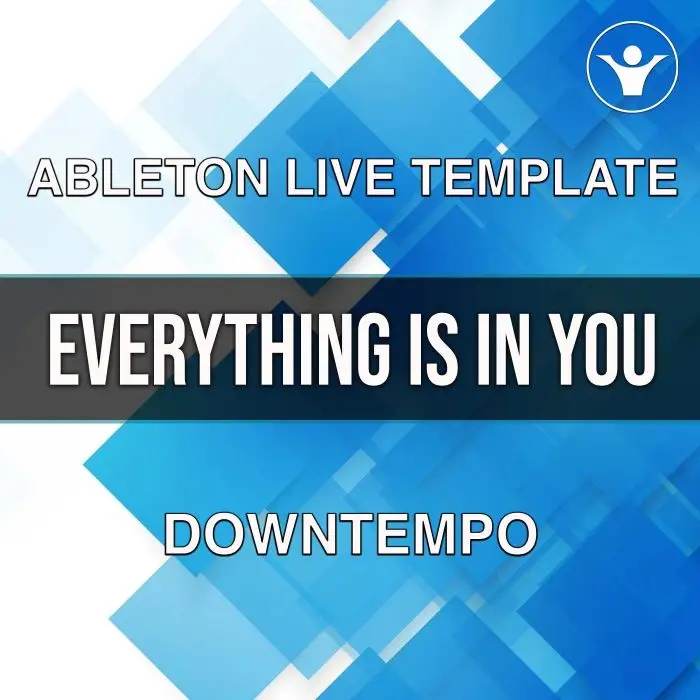 ABLETON LIVE TEMPLATE

EVERYTHING IS IN YOU

DOWNTEMPO